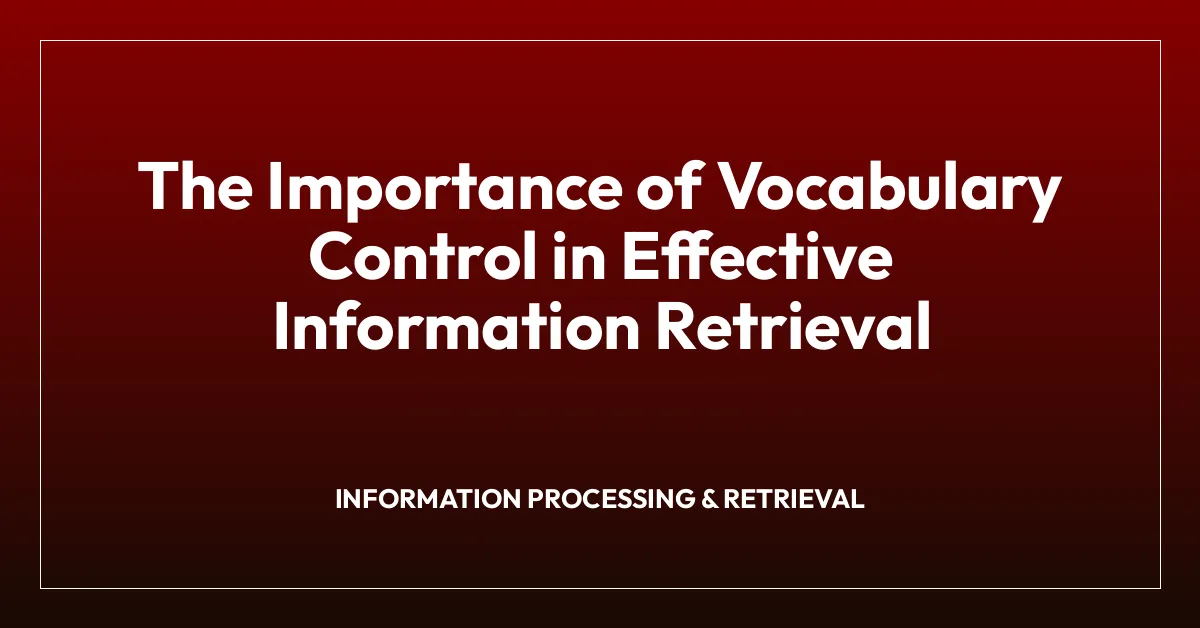 The Importance of Vocabulary Control in Effective Information Retrieval

INFORMATION PROCESSING & RETRIEVAL